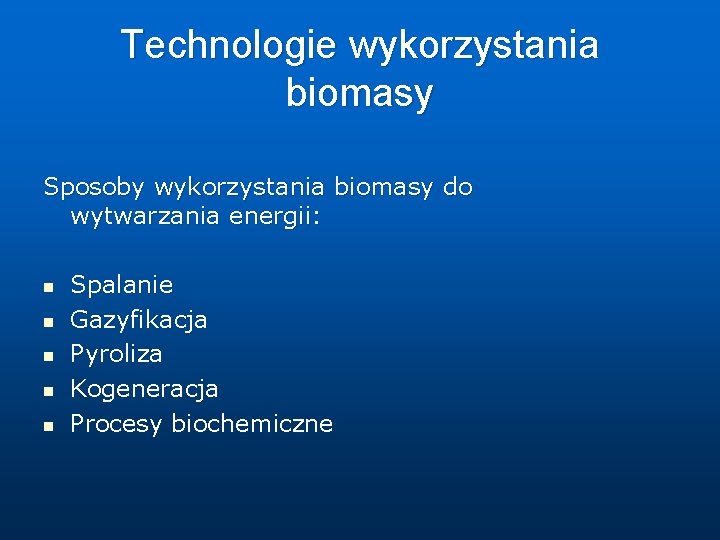 Technologie wykorzystania biomasy

Sposoby wykorzystania biomasy do wytwarzania energii:

- Spalanie
- Gazyfikacja
- Pyroliza
- Kogeneracja
- Procesy biochemiczne